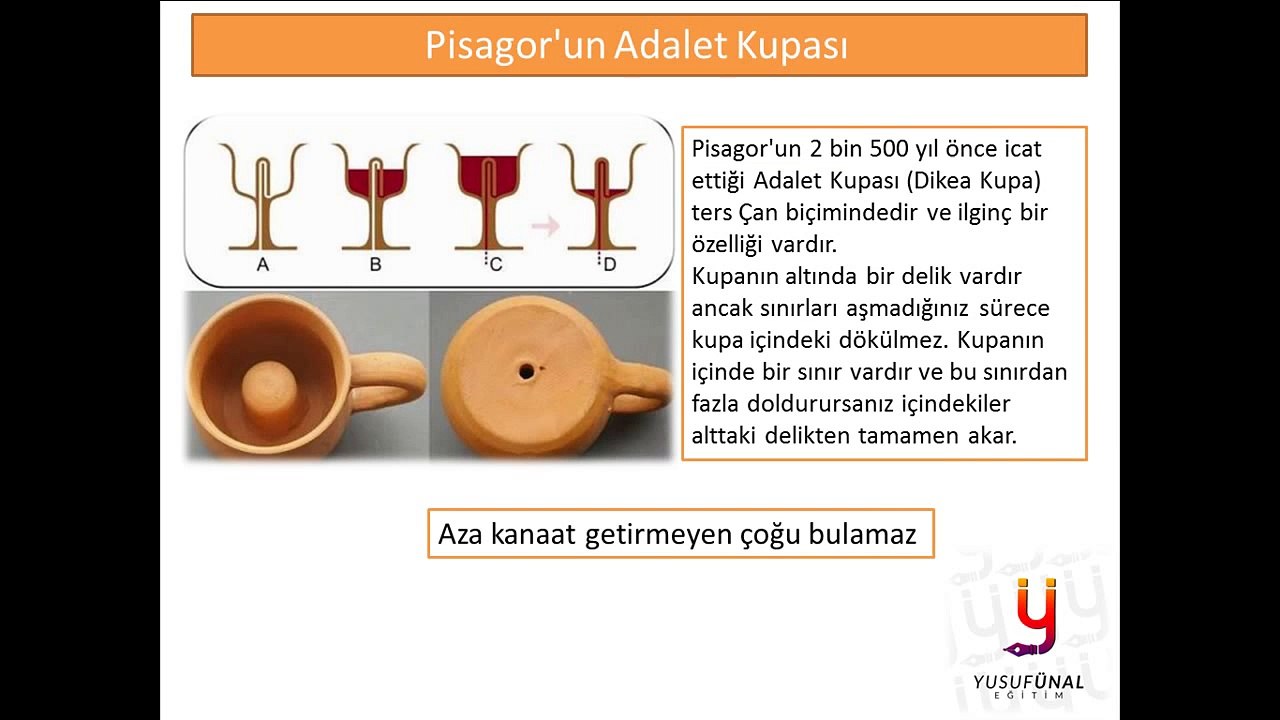 Pisagor'un Adalet Kupası

A B C D

Pisagor'un 2 bin 500 yıl önce icat ettiği Adalet Kupası (Dikea Kupa) ters Çan biçimindedir ve ilginç bir özelliği vardır.
Kupanın altında bir delik vardır ancak sınırları aşmadığınız sürece kupa içindeki dökülmez. Kupanın içinde bir sınır vardır ve bu sınırdan fazla doldurursanız içindekiler alttaki delikten tamamen akar.

Aza kanaat getirmeyen çoğu bulamaz

YUSUFÜNAL
EĞİTİM